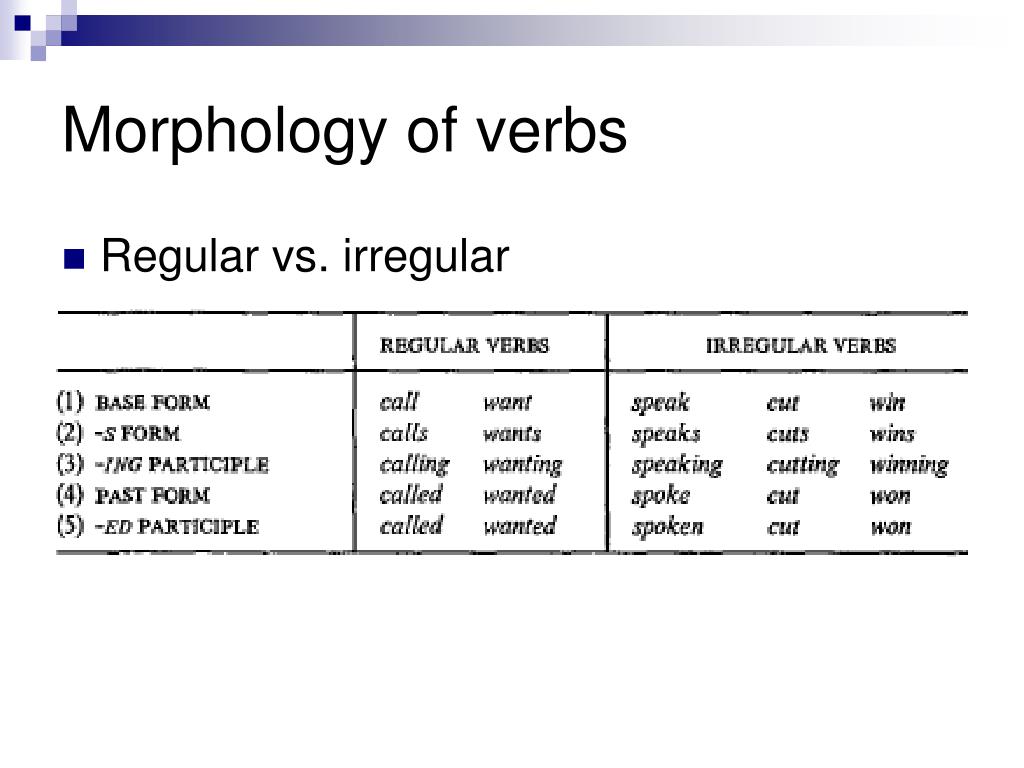 Morphology of verbs

Regular vs. irregular

| | REGULAR VERBS | | IRREGULAR VERBS | | |
|---|---|---|---|---|---|
| (1) BASE FORM | call | want | speak | cut | win |
| (2) -S FORM | calls | wants | speaks | cuts | wins |
| (3) -ING PARTICIPLE | calling | wanting | speaking | cutting | winning |
| (4) PAST FORM | called | wanted | spoke | cut | won |
| (5) -ED PARTICIPLE | called | wanted | spoken | cut | won |